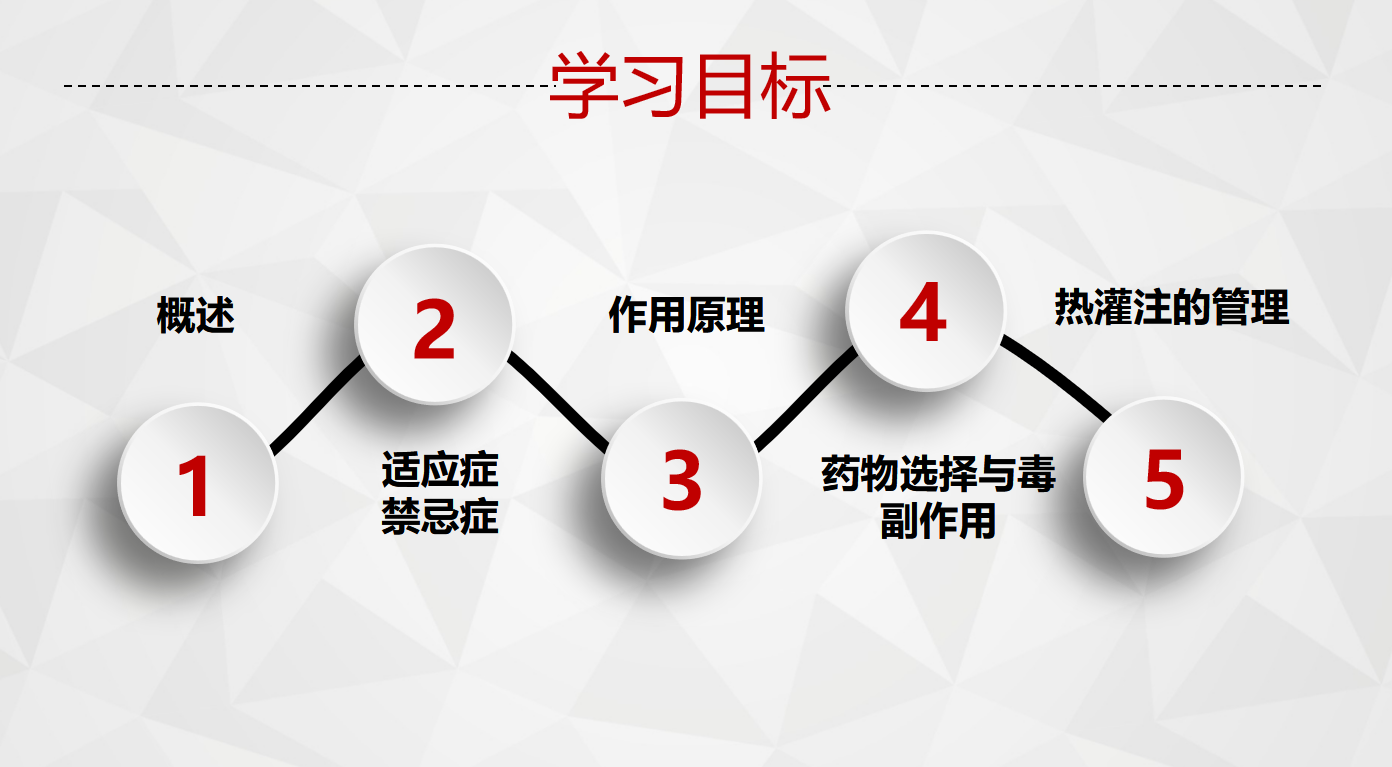 学习目标

1
概述

2
适应症
禁忌症

3
作用原理

4
药物选择与毒副作用

5
热灌注的管理